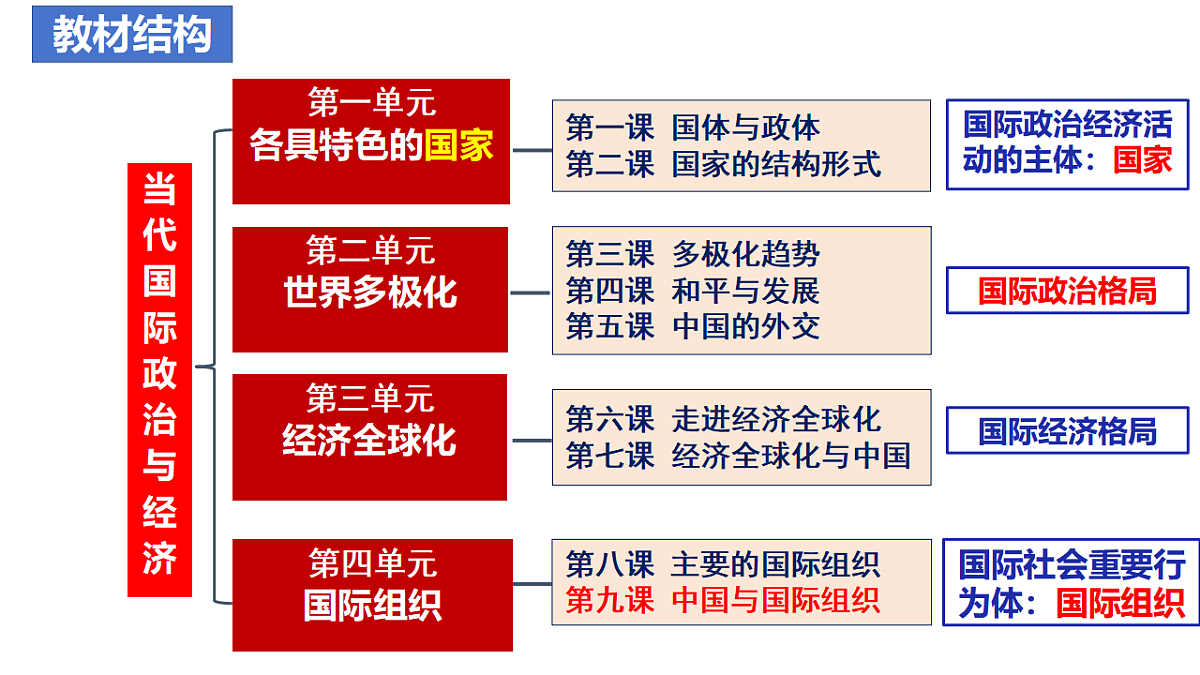 教材结构

当代国际政治与经济

第一单元
各具特色的国家

第一课 国体与政体
第二课 国家的结构形式

国际政治经济活动的主体：国家

第二单元
世界多极化

第三课 多极化趋势
第四课 和平与发展
第五课 中国的外交

国际政治格局

第三单元
经济全球化

第六课 走进经济全球化
第七课 经济全球化与中国

国际经济格局

第四单元
国际组织

第八课 主要的国际组织
第九课 中国与国际组织

国际社会重要行为体：国际组织